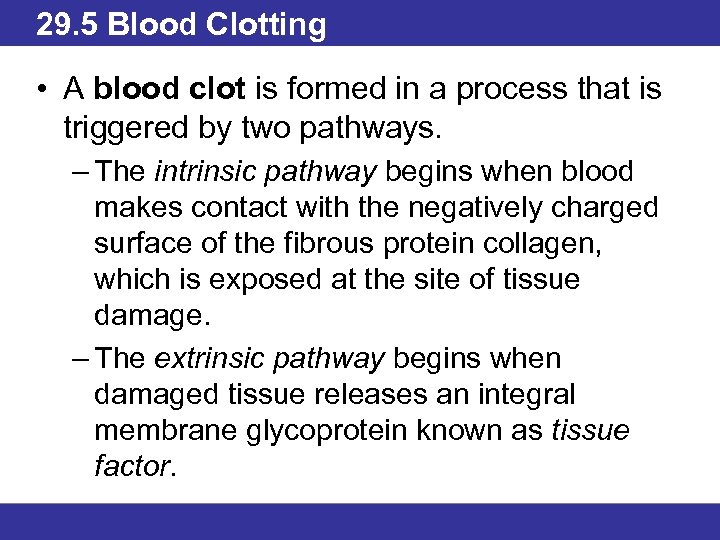 29.5 Blood Clotting

• A blood clot is formed in a process that is triggered by two pathways.

– The intrinsic pathway begins when blood makes contact with the negatively charged surface of the fibrous protein collagen, which is exposed at the site of tissue damage.

– The extrinsic pathway begins when damaged tissue releases an integral membrane glycoprotein known as tissue factor.